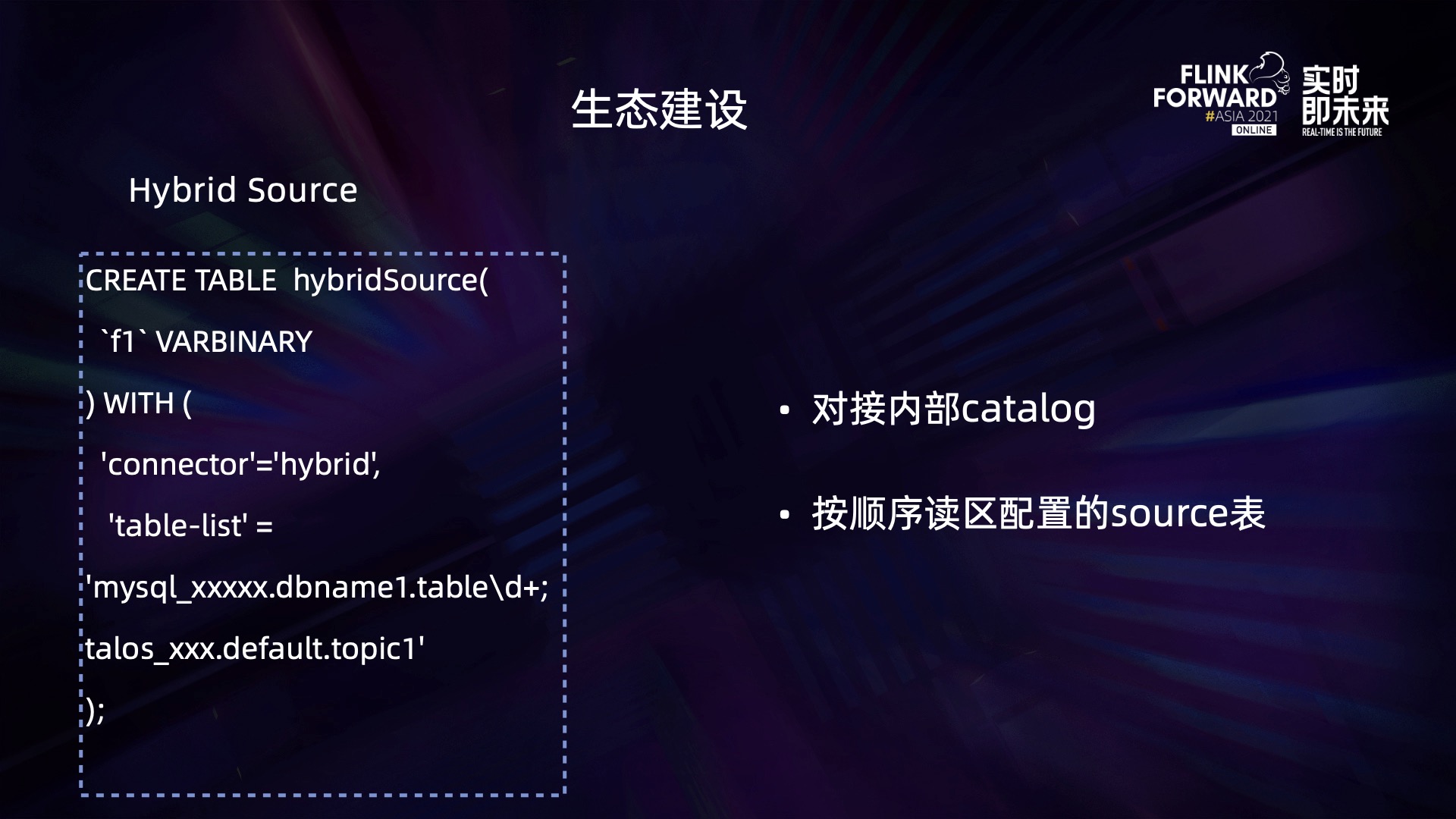 生态建设

FLINK FORWARD #ASIA 2021 ONLINE 实时即未来 REAL-TIME IS THE FUTURE

Hybrid Source

CREATE TABLE hybridSource(
`f1` VARBINARY
) WITH (
'connector'='hybrid',
'table-list' =
'mysql_xxxxx.dbname1.table\d+;
talos_xxx.default.topic1'
);

• 对接内部catalog

• 按顺序读区配置的source表